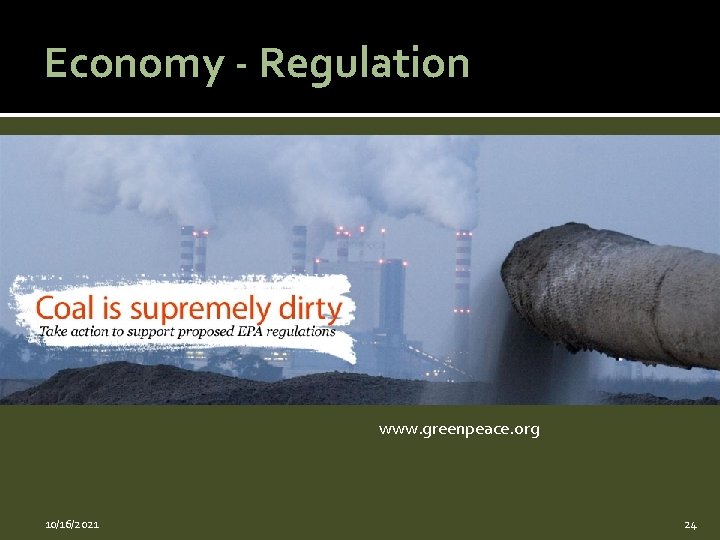 Economy - Regulation

Coal is supremely dirty
Take action to support proposed EPA regulations

www.greenpeace.org

10/16/2021

24